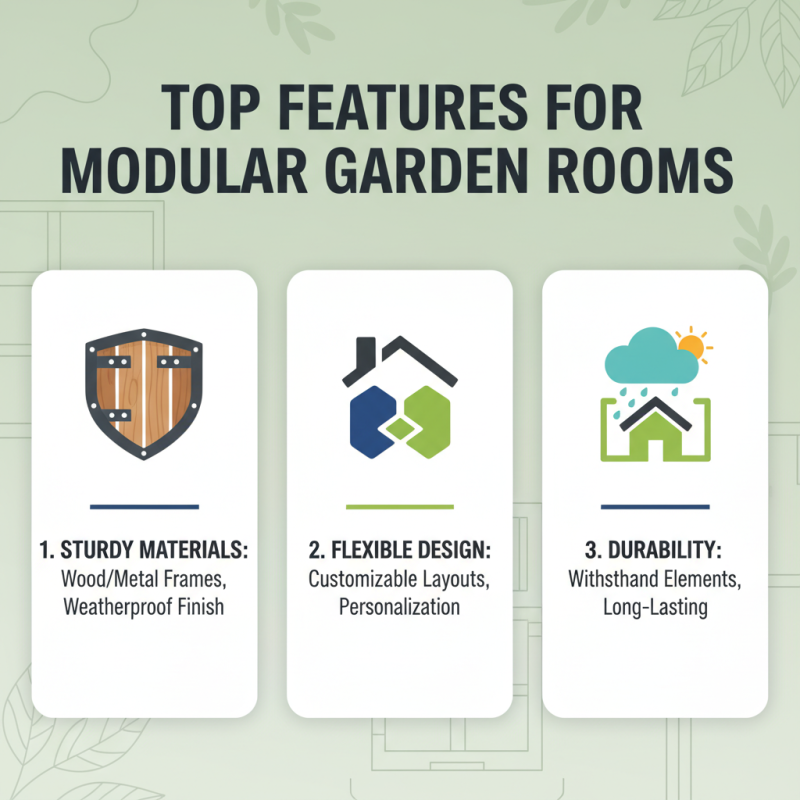 TOP FEATURES FOR MODULAR GARDEN ROOMS

1. STURDY MATERIALS:
Wood/Metal Frames, Weatherproof Finish

2. FLEXIBLE DESIGN:
Customizable Layouts, Personalization

3. DURABILITY:
Withsthand Elements, Long-Lasting